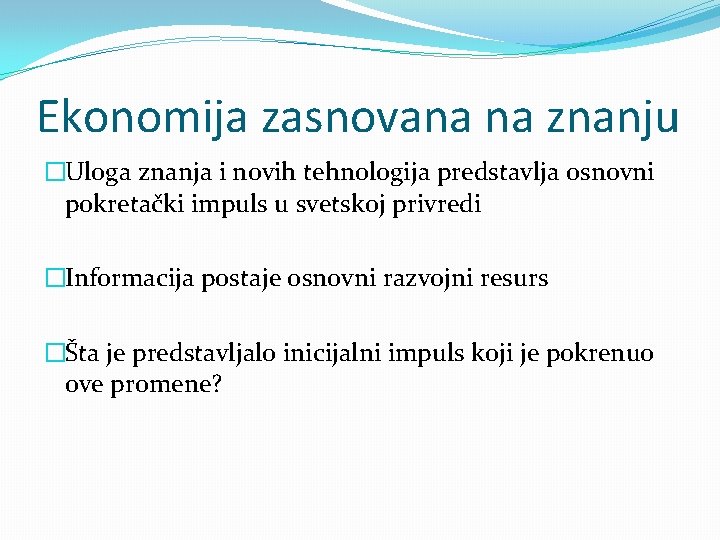 Ekonomija zasnovana na znanju

□Uloga znanja i novih tehnologija predstavlja osnovni pokretački impuls u svetskoj privredi

□Informacija postaje osnovni razvojni resurs

□Šta je predstavljalo inicijalni impuls koji je pokrenuo ove promene?